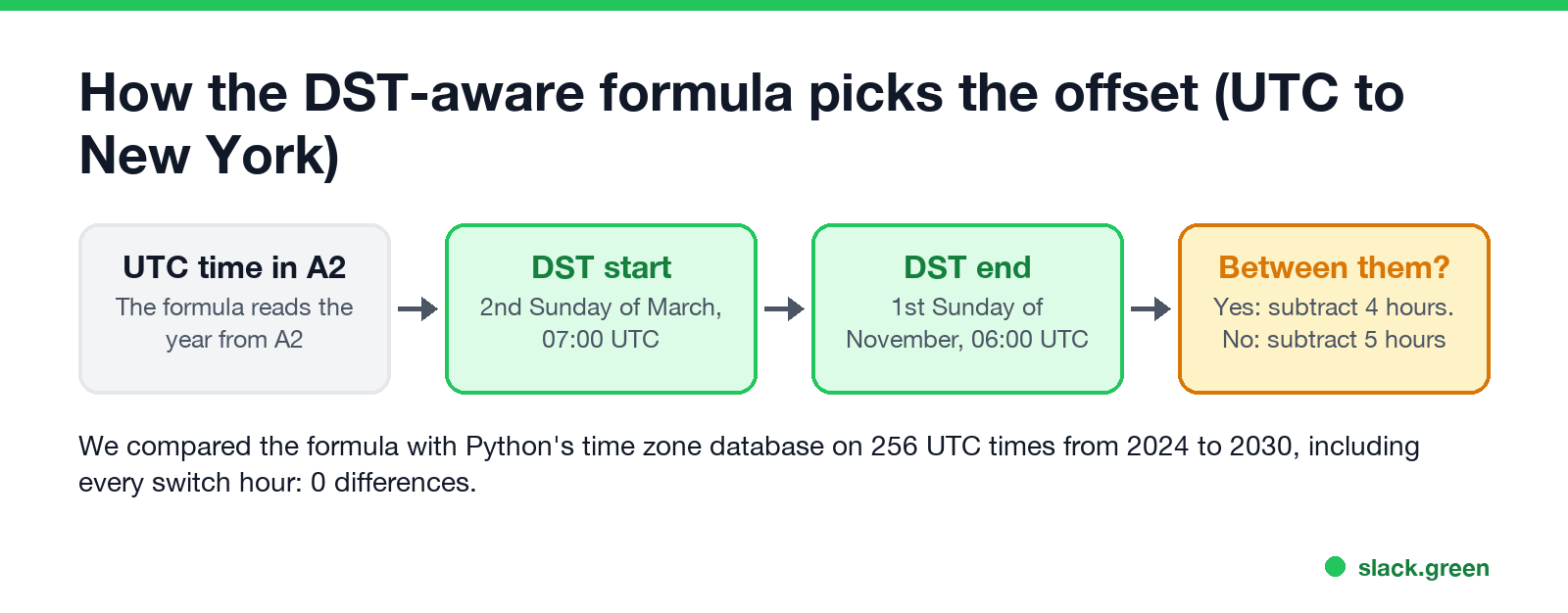 How the DST-aware formula picks the offset (UTC to New York)

UTC time in A2
The formula reads the year from A2

DST start
2nd Sunday of March, 07:00 UTC

DST end
1st Sunday of November, 06:00 UTC

Between them?
Yes: subtract 4 hours.
No: subtract 5 hours

We compared the formula with Python's time zone database on 256 UTC times from 2024 to 2030, including every switch hour: 0 differences.

slack.green